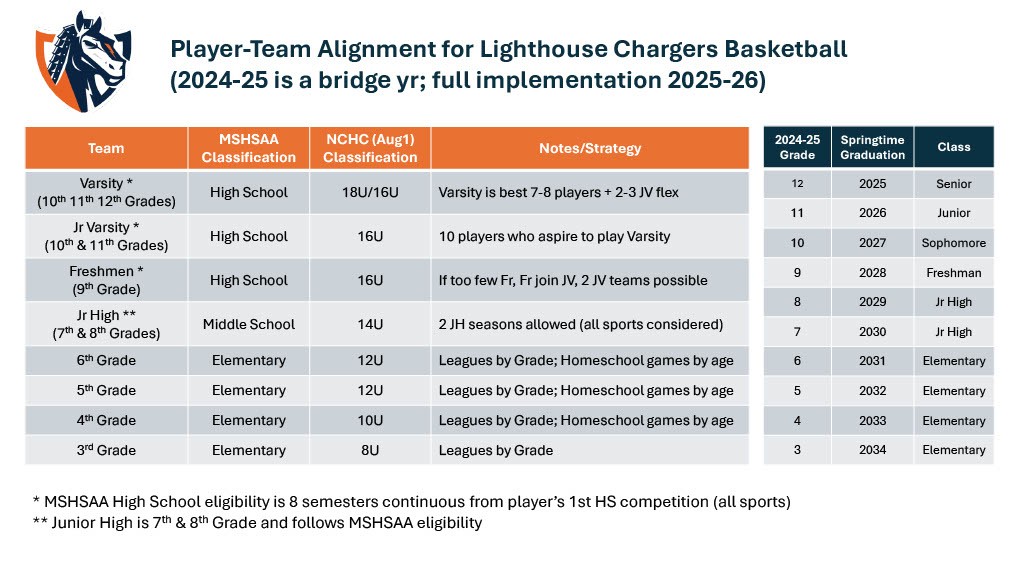 Player-Team Alignment for Lighthouse Chargers Basketball
(2024-25 is a bridge yr; full implementation 2025-26)

| Team | MSHSAA Classification | NCHC (Aug1) Classification | Notes/Strategy |
|---|---|---|---|
| Varsity * ($10^{th}$ $11^{th}$ $12^{th}$ Grades) | High School | 18U/16U | Varsity is best 7-8 players + 2-3 JV flex |
| Jr Varsity * ($10^{th}$ & $11^{th}$ Grades) | High School | 16U | 10 players who aspire to play Varsity |
| Freshmen * ($9^{th}$ Grade) | High School | 16U | If too few Fr, Fr join JV, 2 JV teams possible |
| Jr High ** ($7^{th}$ & $8^{th}$ Grades) | Middle School | 14U | 2 JH seasons allowed (all sports considered) |
| $6^{th}$ Grade | Elementary | 12U | Leagues by Grade; Homeschool games by age |
| $5^{th}$ Grade | Elementary | 12U | Leagues by Grade; Homeschool games by age |
| $4^{th}$ Grade | Elementary | 10U | Leagues by Grade; Homeschool games by age |
| $3^{rd}$ Grade | Elementary | 8U | Leagues by Grade |

| 2024-25 Grade | Springtime Graduation | Class |
|---|---|---|
| 12 | 2025 | Senior |
| 11 | 2026 | Junior |
| 10 | 2027 | Sophomore |
| 9 | 2028 | Freshman |
| 8 | 2029 | Jr High |
| 7 | 2030 | Jr High |
| 6 | 2031 | Elementary |
| 5 | 2032 | Elementary |
| 4 | 2033 | Elementary |
| 3 | 2034 | Elementary |

* MSHSAA High School eligibility is 8 semesters continuous from player's 1st HS competition (all sports)
** Junior High is $7^{th}$ & $8^{th}$ Grade and follows MSHSAA eligibility